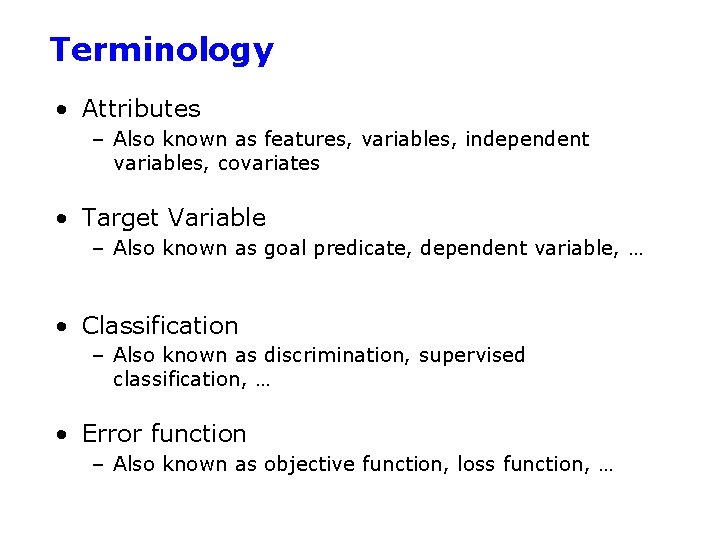 Terminology

• Attributes
– Also known as features, variables, independent variables, covariates

• Target Variable
– Also known as goal predicate, dependent variable, …

• Classification
– Also known as discrimination, supervised classification, …

• Error function
– Also known as objective function, loss function, …